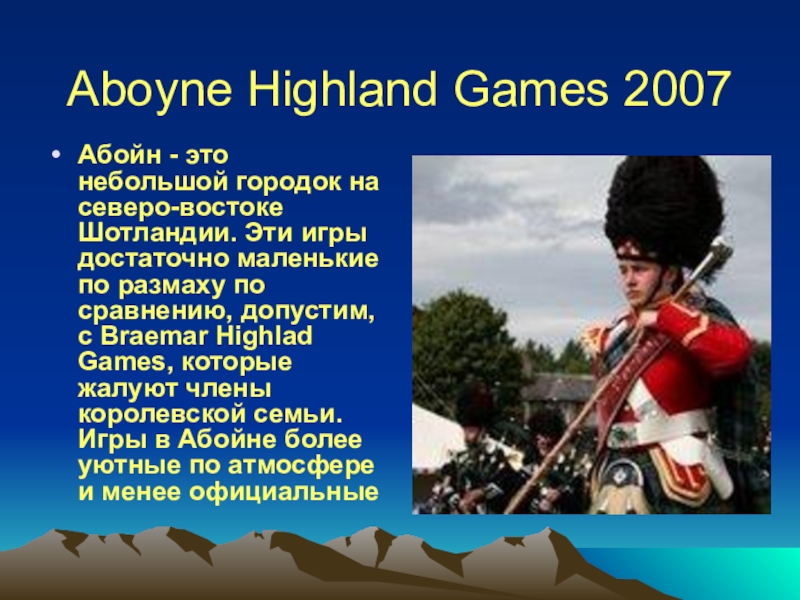 Aboyne Highland Games 2007

• Абойн - это небольшой городок на северо-востоке Шотландии. Эти игры достаточно маленькие по размаху по сравнению, допустим, с Braemar Highlad Games, которые жалуют члены королевской семьи. Игры в Абойне более уютные по атмосфере и менее официальные